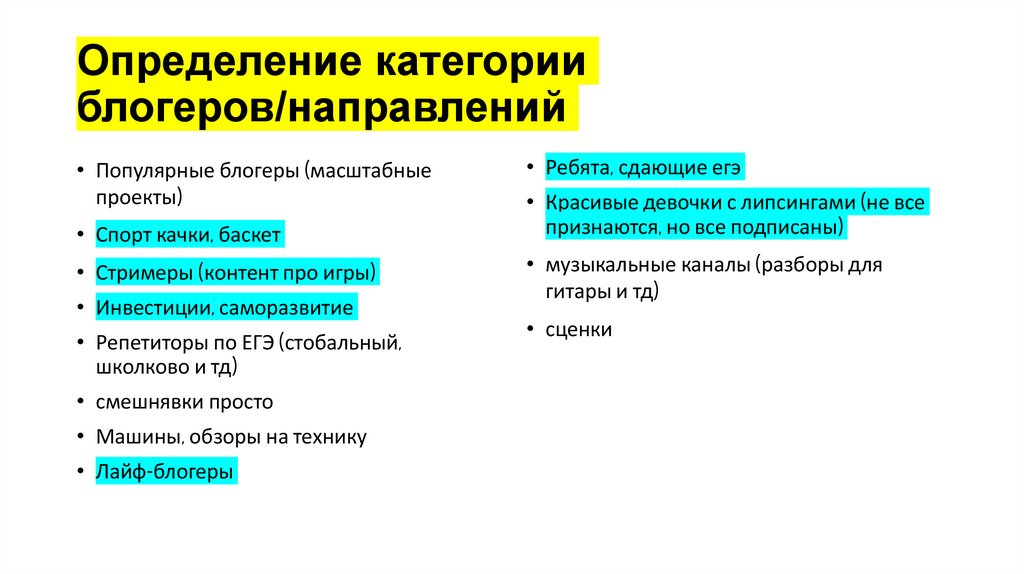 Определение категории блогеров/направлений

• Популярные блогеры (масштабные проекты)
• Спорт качки, баскет
• Стримеры (контент про игры)
• Инвестиции, саморазвитие
• Репетиторы по ЕГЭ (стобальный, школково и тд)
• смешнявки просто
• Машины, обзоры на технику
• Лайф-блогеры

• Ребята, сдающие егэ
• Красивые девочки с липсингами (не все признаются, но все подписаны)
• музыкальные каналы (разборы для гитары и тд)
• сценки